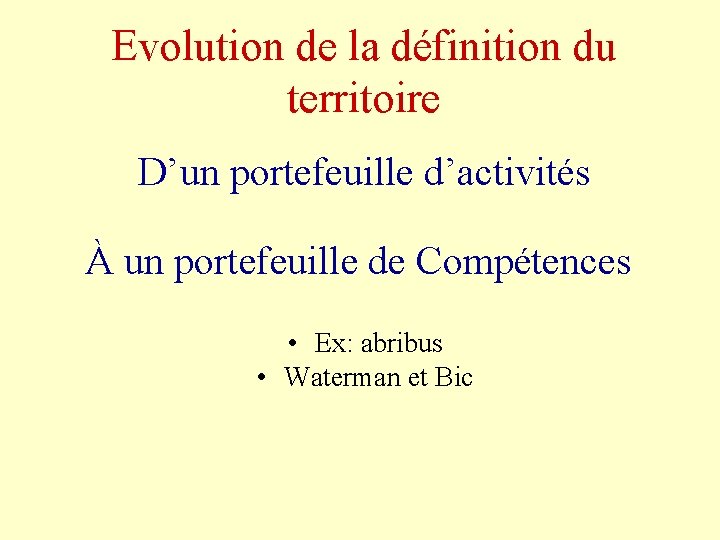 Evolution de la définition du territoire

D’un portefeuille d’activités

À un portefeuille de Compétences

• Ex: abribus
• Waterman et Bic